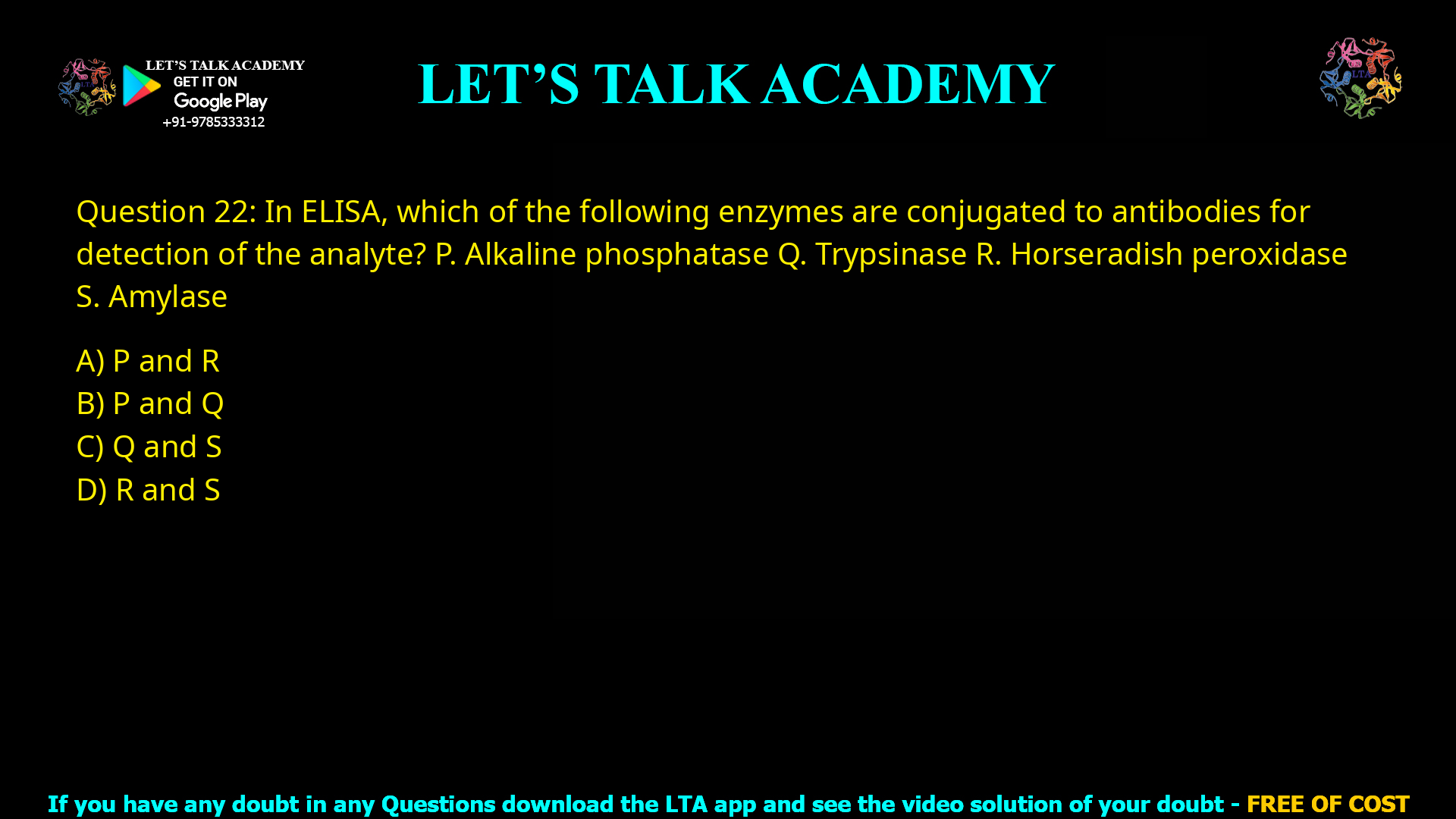 LET'S TALK ACADEMY
GET IT ON
Google Play
+91-9785333312

LET'S TALK ACADEMY

LTA

Question 22: In ELISA, which of the following enzymes are conjugated to antibodies for detection of the analyte? P. Alkaline phosphatase Q. Trypsinase R. Horseradish peroxidase S. Amylase

A) P and R
B) P and Q
C) Q and S
D) R and S

If you have any doubt in any Questions download the LTA app and see the video solution of your doubt - FREE OF COST